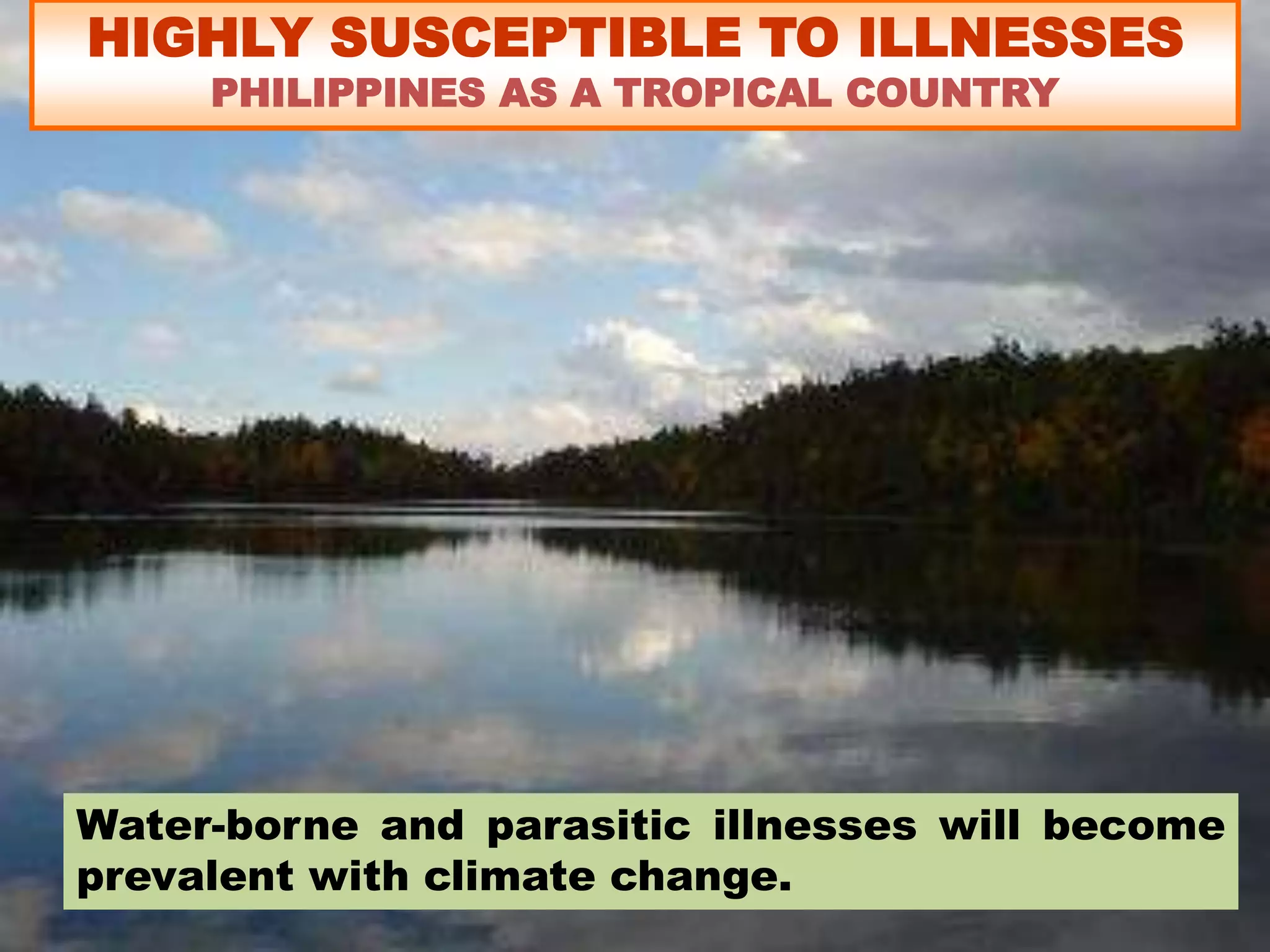 HIGHLY SUSCEPTIBLE TO ILLNESSES
PHILIPPINES AS A TROPICAL COUNTRY

Water-borne and parasitic illnesses will become prevalent with climate change.